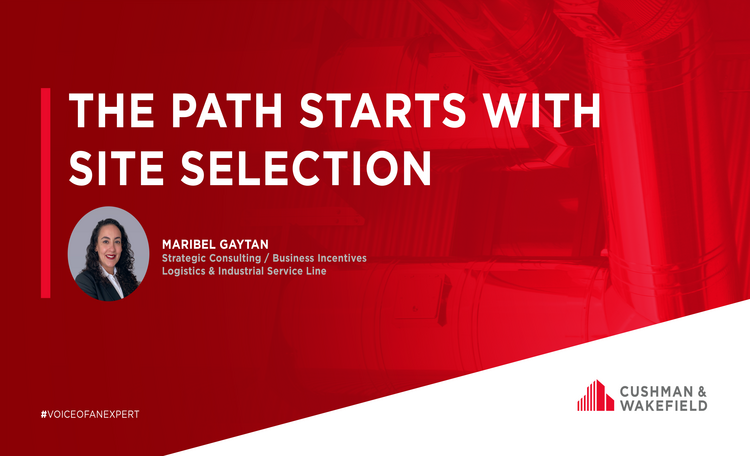 THE PATH STARTS WITH SITE SELECTION

MARIBEL GAYTAN
Strategic Consulting / Business Incentives
Logistics & Industrial Service Line

#VOICEOFANEXPERT

CUSHMAN & WAKEFIELD